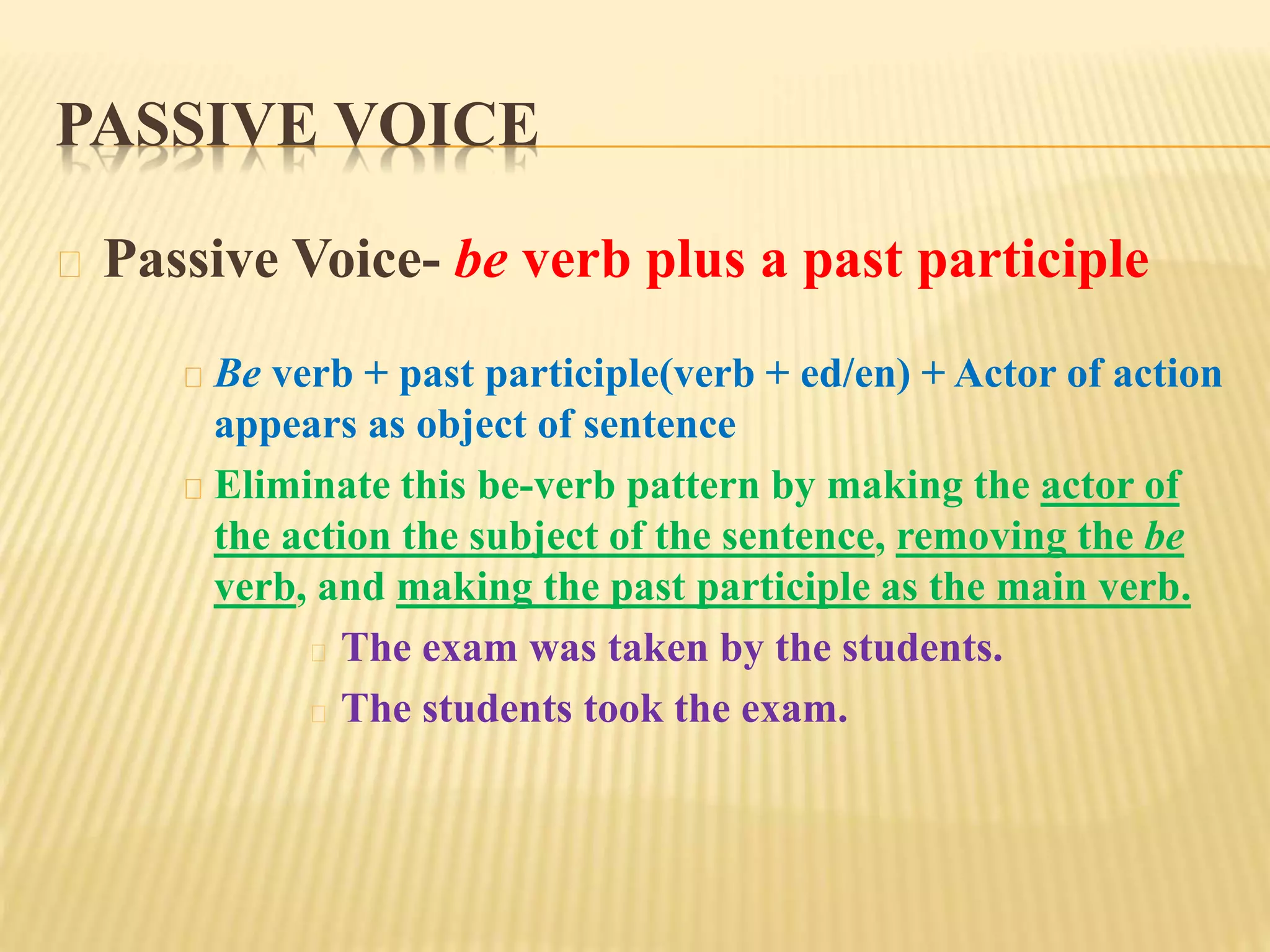 PASSIVE VOICE

Passive Voice- be verb plus a past participle

Be verb + past participle(verb + ed/en) + Actor of action appears as object of sentence

Eliminate this be-verb pattern by making the actor of the action the subject of the sentence, removing the be verb, and making the past participle as the main verb.

The exam was taken by the students.

The students took the exam.